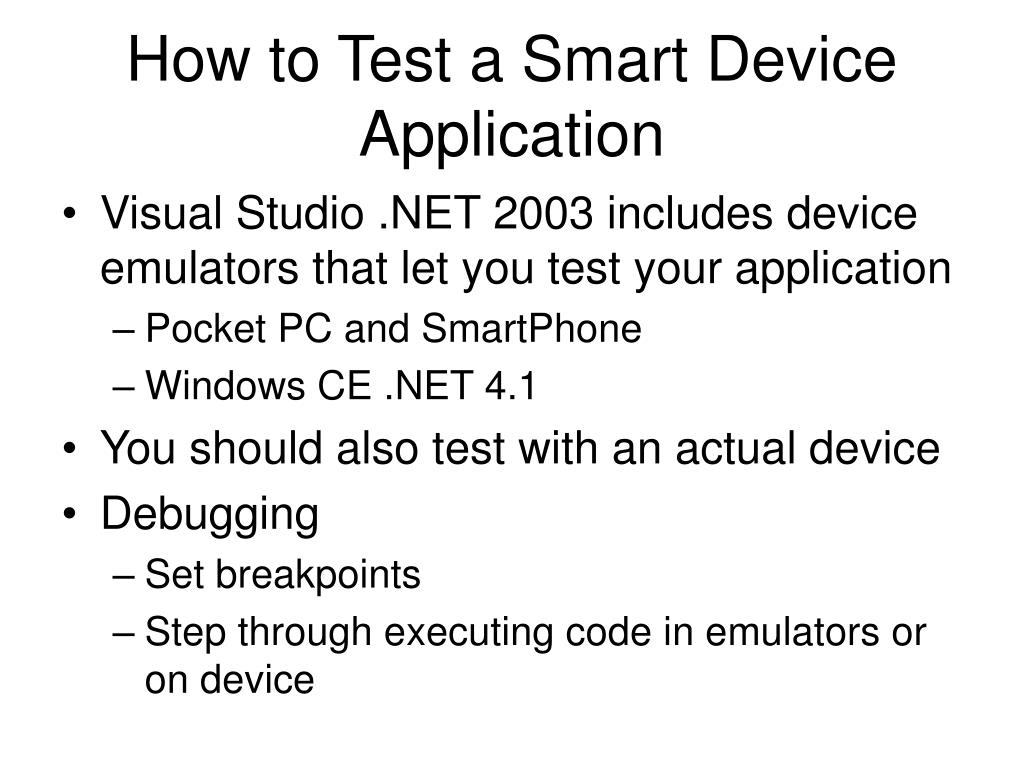 How to Test a Smart Device Application

• Visual Studio .NET 2003 includes device emulators that let you test your application
– Pocket PC and SmartPhone
– Windows CE .NET 4.1
• You should also test with an actual device
• Debugging
– Set breakpoints
– Step through executing code in emulators or on device